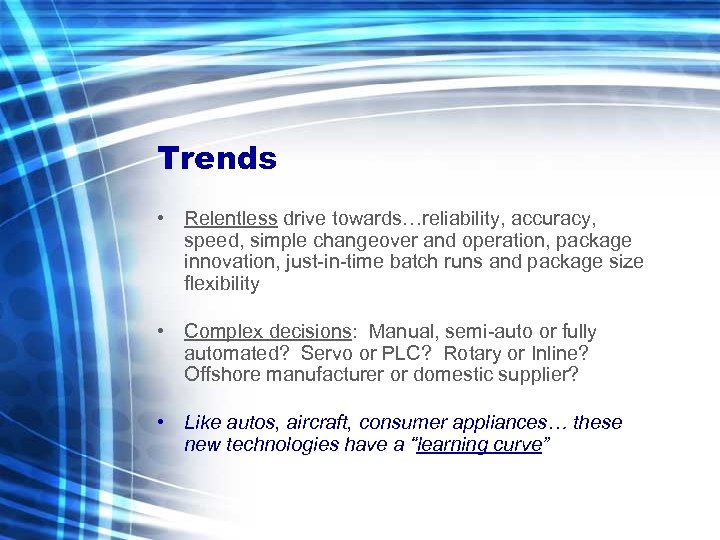 Trends

• Relentless drive towards…reliability, accuracy, speed, simple changeover and operation, package innovation, just-in-time batch runs and package size flexibility

• Complex decisions: Manual, semi-auto or fully automated? Servo or PLC? Rotary or Inline? Offshore manufacturer or domestic supplier?

• Like autos, aircraft, consumer appliances… these new technologies have a "learning curve"